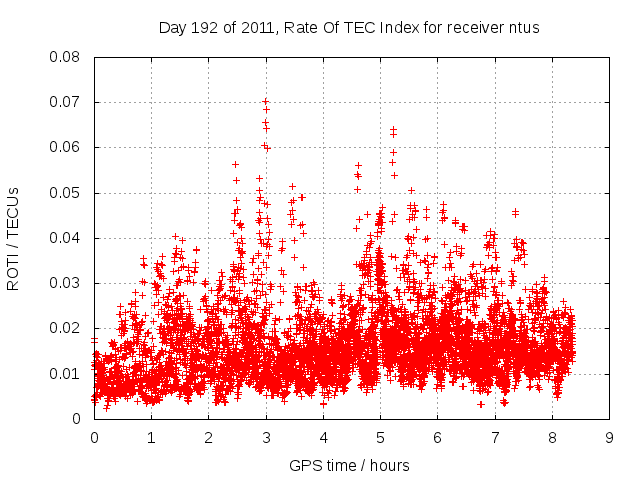 Day 192 of 2011, Rate Of TEC Index for receiver ntus

ROTI / TECUs

0.08
0.07
0.06
0.05
0.04
0.03
0.02
0.01
0

0 1 2 3 4 5 6 7 8 9

GPS time / hours